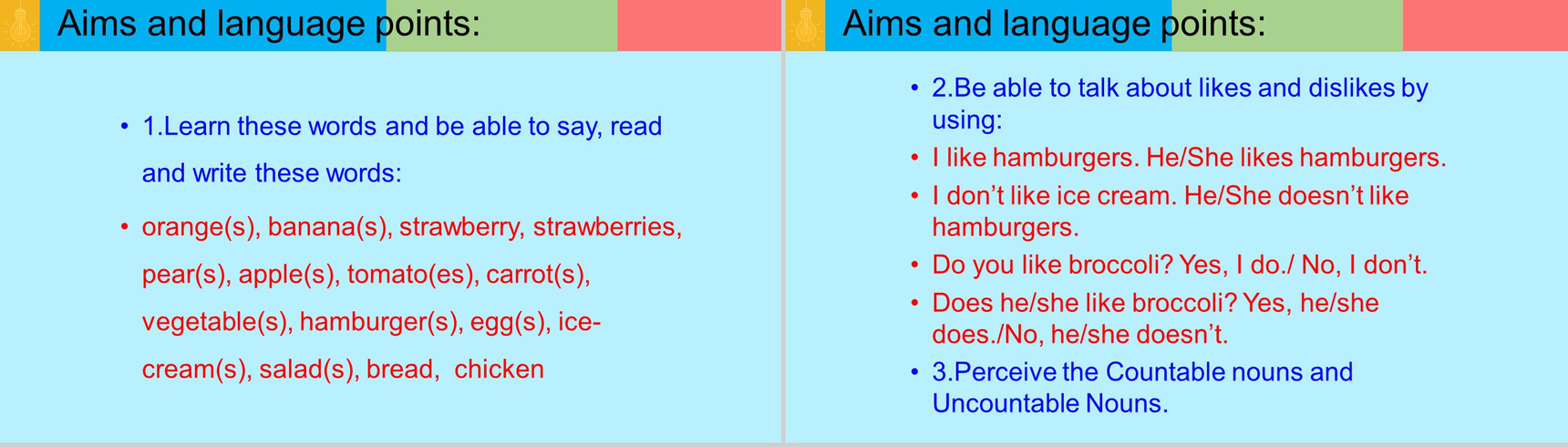 Aims and language points:

• 1.Learn these words and be able to say, read and write these words:

• orange(s), banana(s), strawberry, strawberries, pear(s), apple(s), tomato(es), carrot(s), vegetable(s), hamburger(s), egg(s), ice-cream(s), salad(s), bread, chicken

Aims and language points:

• 2.Be able to talk about likes and dislikes by using:

• I like hamburgers. He/She likes hamburgers.

• I don't like ice cream. He/She doesn't like hamburgers.

• Do you like broccoli? Yes, I do./ No, I don't.

• Does he/she like broccoli? Yes, he/she does./No, he/she doesn't.

• 3.Perceive the Countable nouns and Uncountable Nouns.